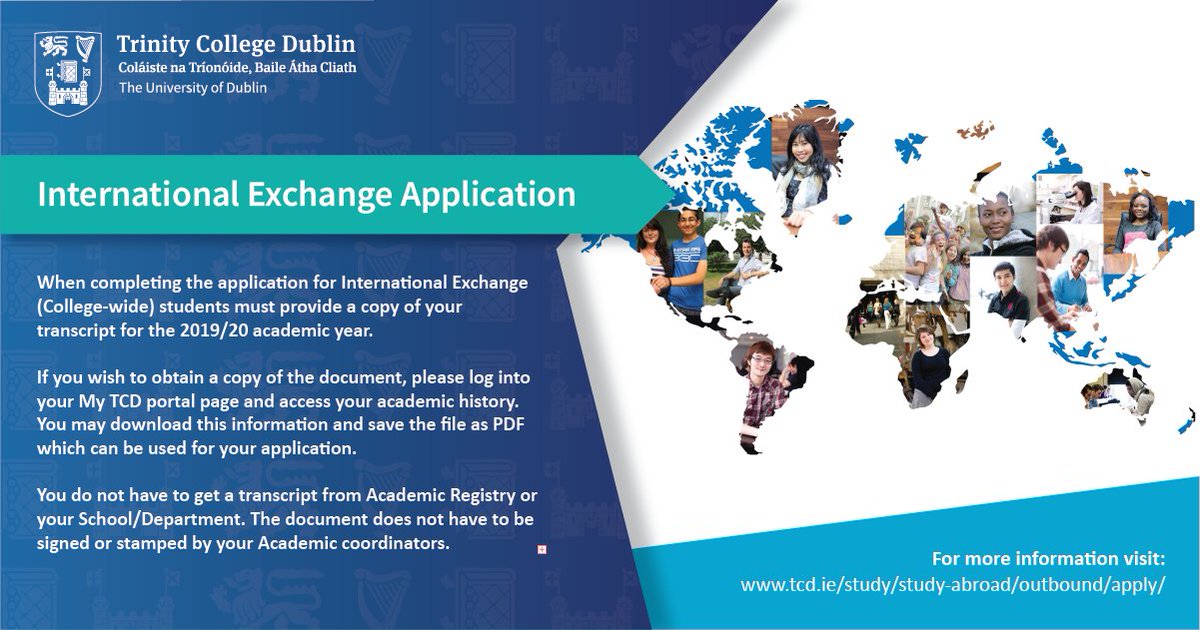 Trinity College Dublin
Coláiste na Tríonóide, Baile Átha Cliath
The University of Dublin

International Exchange Application

When completing the application for International Exchange (College-wide) students must provide a copy of your transcript for the 2019/20 academic year.

If you wish to obtain a copy of the document, please log into your My TCD portal page and access your academic history. You may download this information and save the file as PDF which can be used for your application.

You do not have to get a transcript from Academic Registry or your School/Department. The document does not have to be signed or stamped by your Academic coordinators.

For more information visit:
www.tcd.ie/study/study-abroad/outbound/apply/